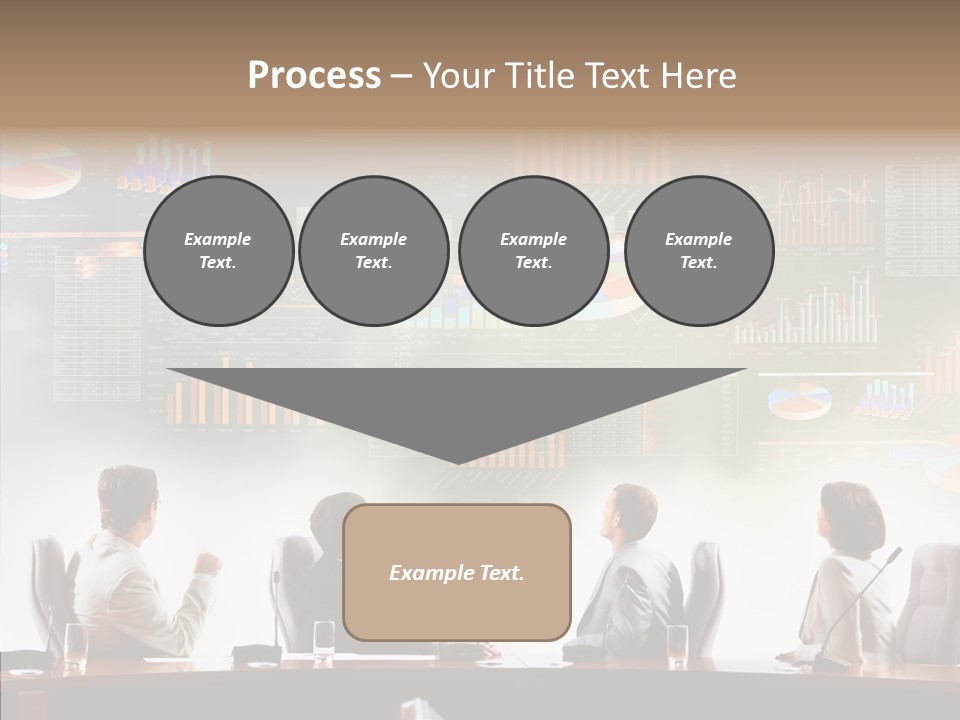 Process – Your Title Text Here

Example Text.

Example Text.

Example Text.

Example Text.

Example Text.